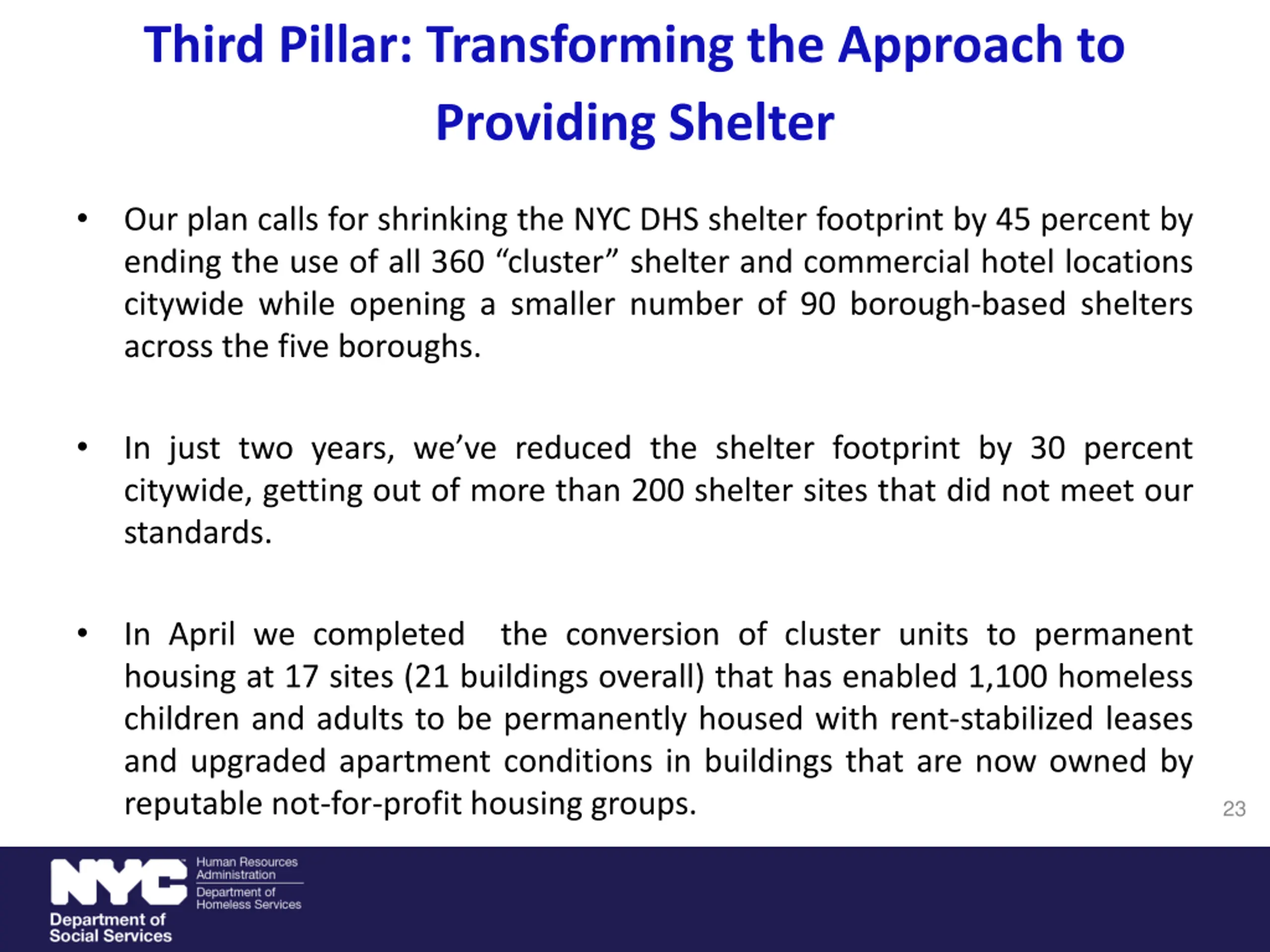 Third Pillar: Transforming the Approach to Providing Shelter

• Our plan calls for shrinking the NYC DHS shelter footprint by 45 percent by ending the use of all 360 “cluster” shelter and commercial hotel locations citywide while opening a smaller number of 90 borough-based shelters across the five boroughs.

• In just two years, we’ve reduced the shelter footprint by 30 percent citywide, getting out of more than 200 shelter sites that did not meet our standards.

• In April we completed the conversion of cluster units to permanent housing at 17 sites (21 buildings overall) that has enabled 1,100 homeless children and adults to be permanently housed with rent-stabilized leases and upgraded apartment conditions in buildings that are now owned by reputable not-for-profit housing groups.

23

NYC
Human Resources Administration
Department of Homeless Services
Department of Social Services